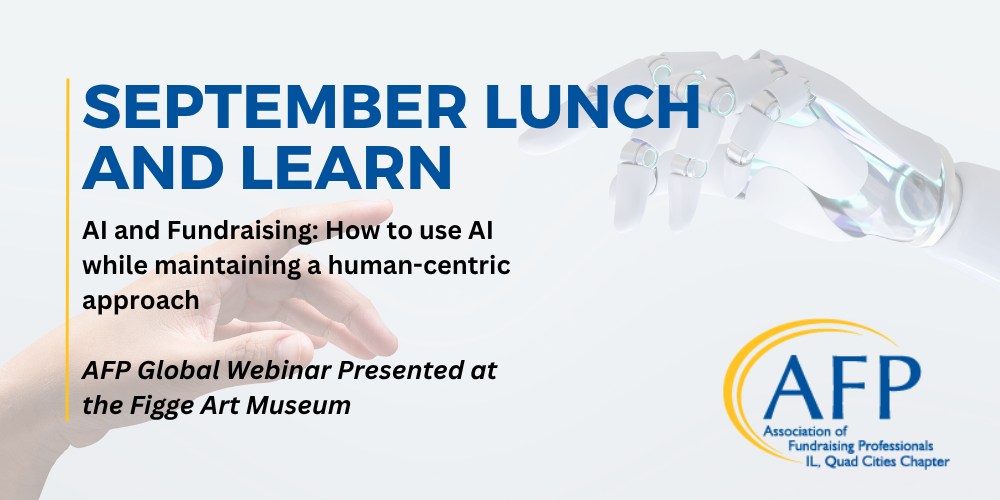 SEPTEMBER LUNCH AND LEARN

AI and Fundraising: How to use AI while maintaining a human-centric approach

AFP Global Webinar Presented at the Figge Art Museum

AFP
Association of Fundraising Professionals
IL, Quad Cities Chapter